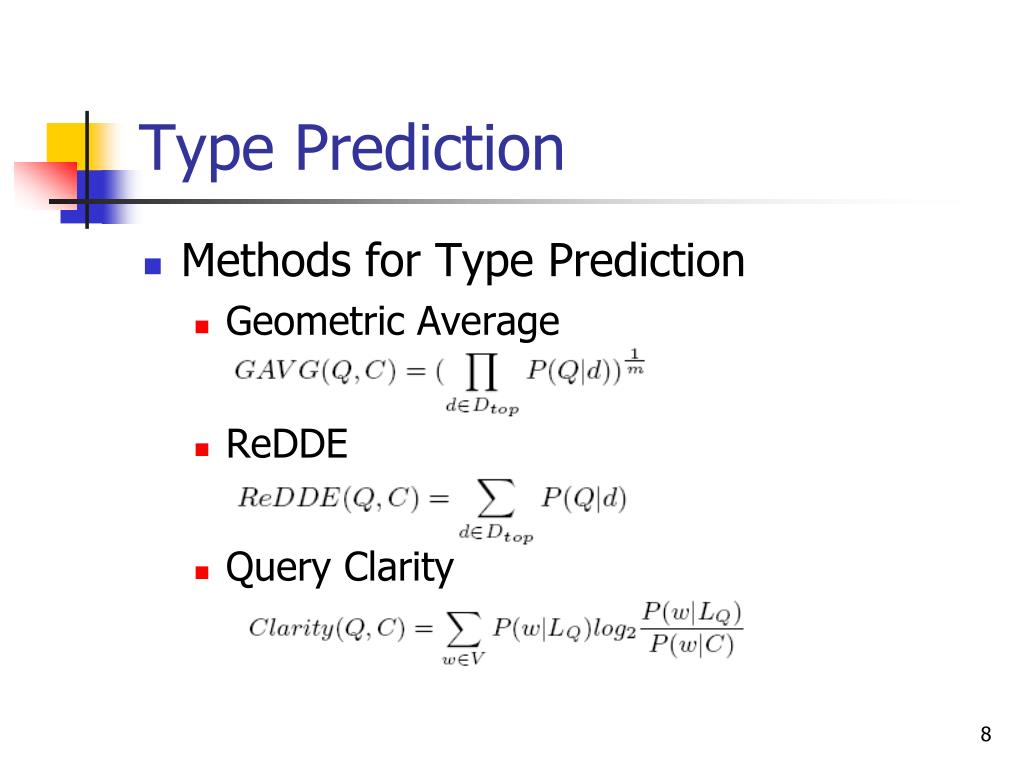 Type Prediction

Methods for Type Prediction

Geometric Average

$GAVG(Q,C) = (\prod_{d \in D_{top}} P(Q|d))^{\frac{1}{m}}$

ReDDE

$ReDDE(Q,C) = \sum_{d \in D_{top}} P(Q|d)$

Query Clarity

$Clarity(Q,C) = \sum_{w \in V} P(w|L_Q) log_2 \frac{P(w|L_Q)}{P(w|C)}$

8